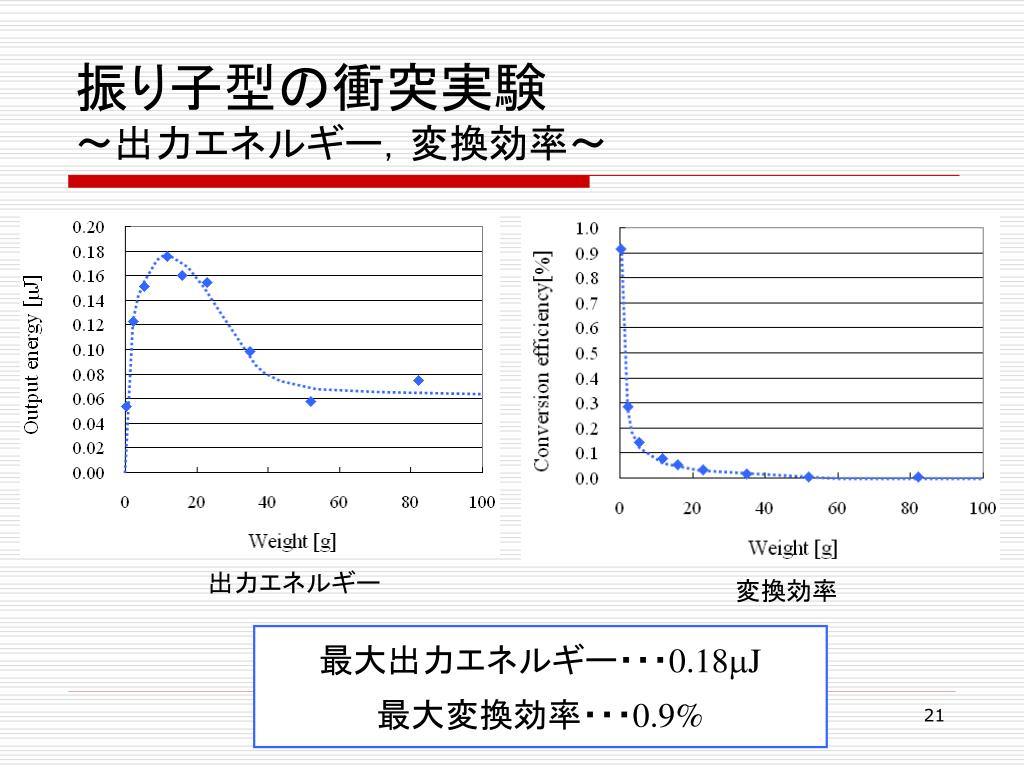 振り子型の衝突実験
～出力エネルギー，変換効率～

Output energy [μJ]

0.20
0.18
0.16
0.14
0.12
0.10
0.08
0.06
0.04
0.02
0.00

0 20 40 60 80 100

Weight [g]

出力エネルギー

Conversion efficiency[%]

1.0
0.9
0.8
0.7
0.6
0.5
0.4
0.3
0.2
0.1
0.0

0 20 40 60 80 100

Weight [g]

変換効率

最大出力エネルギー・・・0.18μJ
最大変換効率・・・0.9%

21